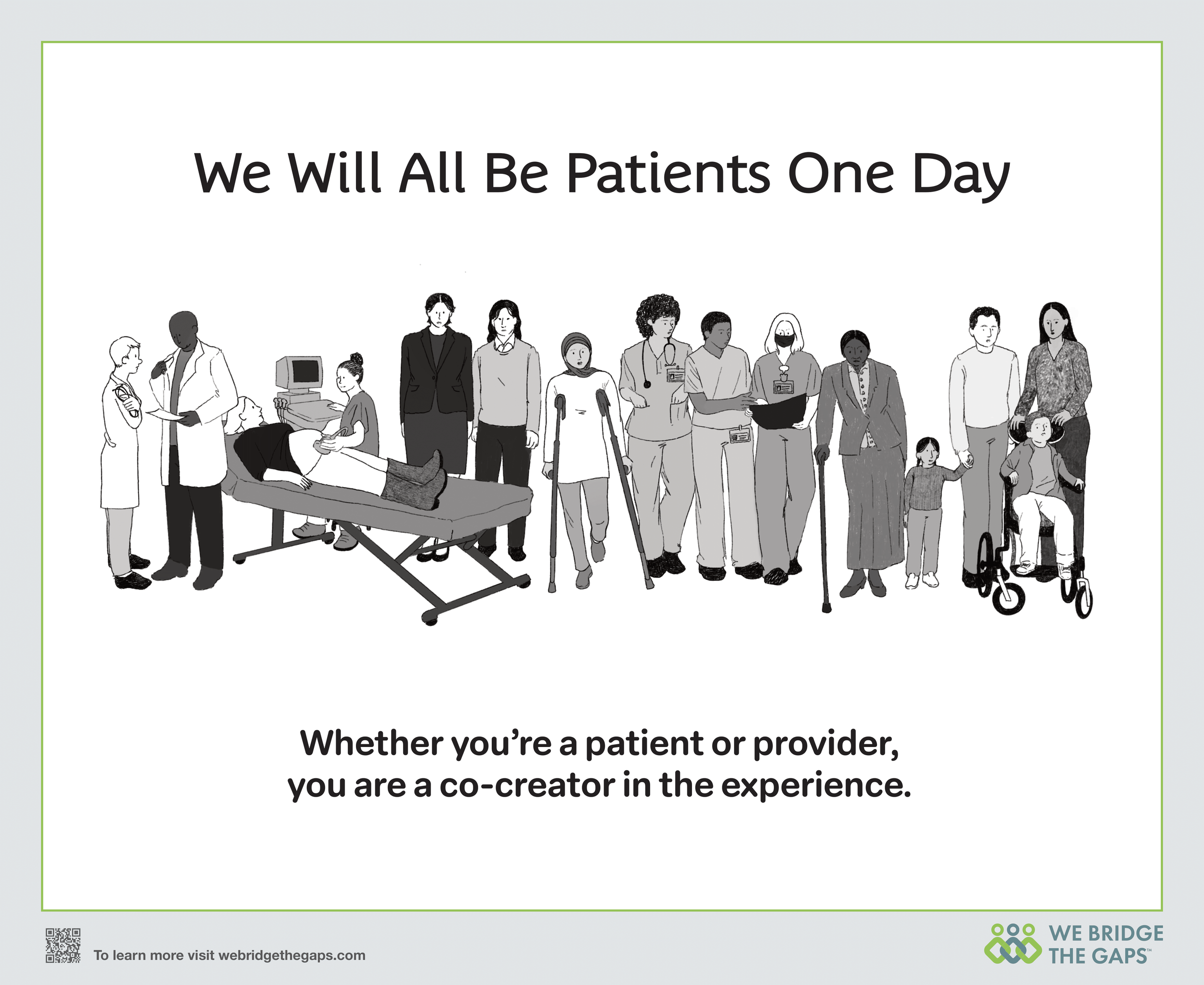 We Will All Be Patients One Day

Whether you're a patient or provider, you are a co-creator in the experience.

To learn more visit webridgethegaps.com

WE BRIDGE THE GAPS™